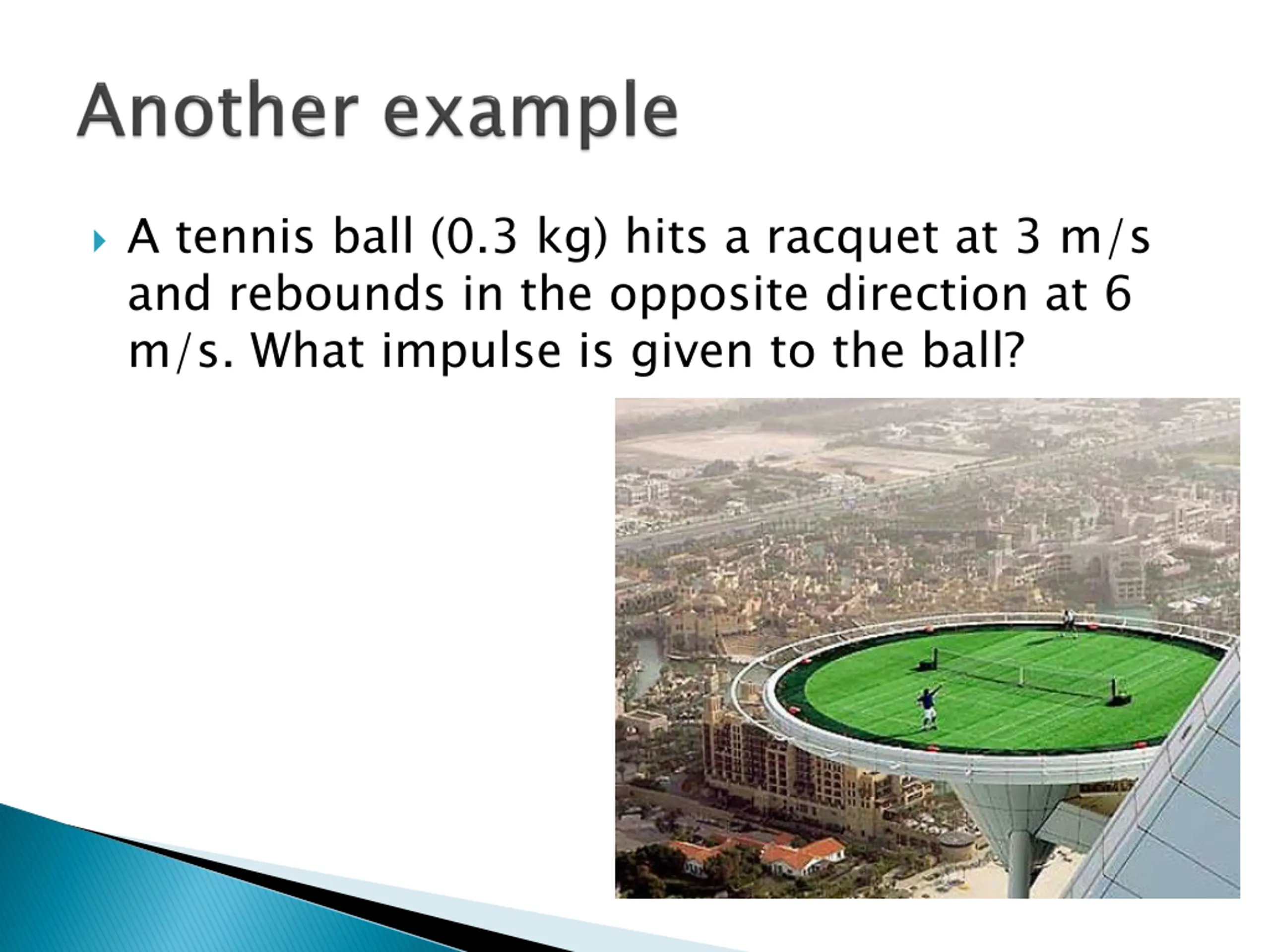 Another example

A tennis ball (0.3 kg) hits a racquet at 3 m/s and rebounds in the opposite direction at 6 m/s. What impulse is given to the ball?